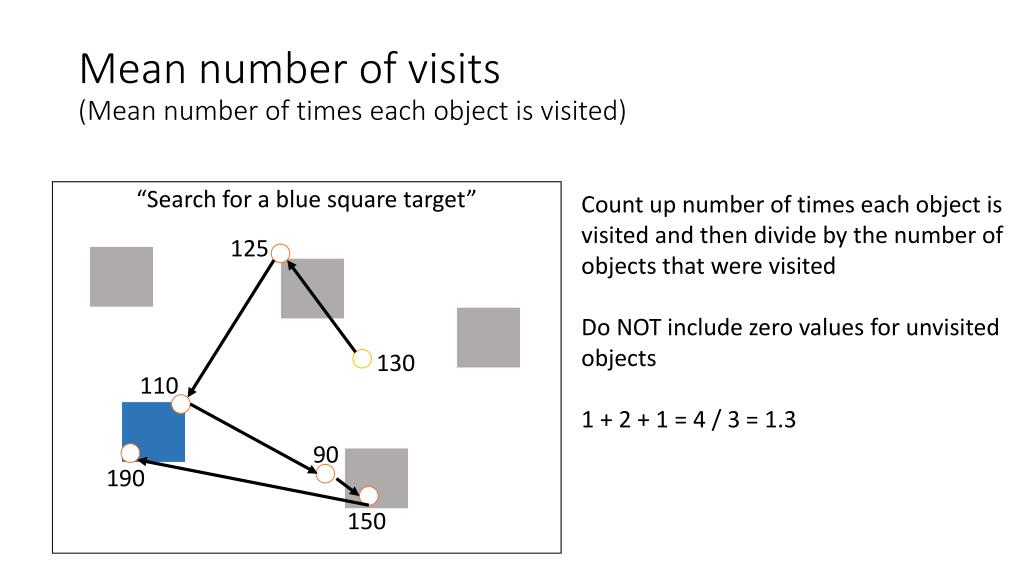 Mean number of visits
(Mean number of times each object is visited)

"Search for a blue square target"

125

130

110

90

190

150

Count up number of times each object is visited and then divide by the number of objects that were visited

Do NOT include zero values for unvisited objects

1 + 2 + 1 = 4 / 3 = 1.3